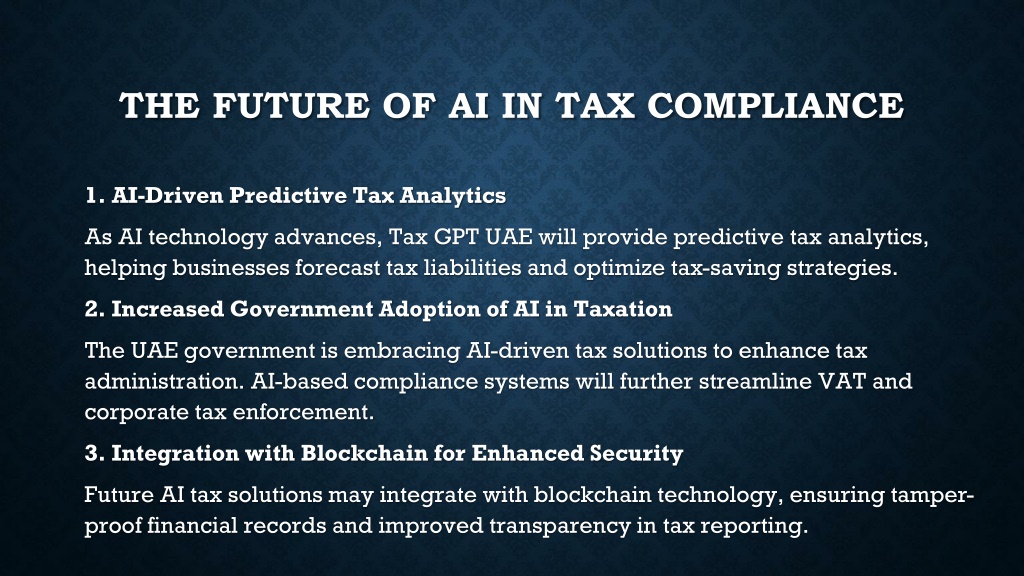 THE FUTURE OF AI IN TAX COMPLIANCE

1. AI-Driven Predictive Tax Analytics

As AI technology advances, Tax GPT UAE will provide predictive tax analytics, helping businesses forecast tax liabilities and optimize tax-saving strategies.

2. Increased Government Adoption of AI in Taxation

The UAE government is embracing AI-driven tax solutions to enhance tax administration. AI-based compliance systems will further streamline VAT and corporate tax enforcement.

3. Integration with Blockchain for Enhanced Security

Future AI tax solutions may integrate with blockchain technology, ensuring tamper-proof financial records and improved transparency in tax reporting.